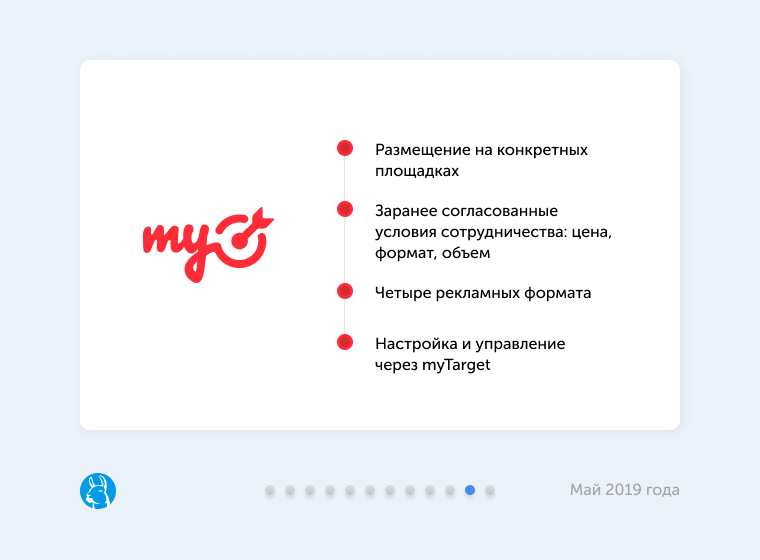 my

Размещение на конкретных площадках

Заранее согласованные условия сотрудничества: цена, формат, объем

Четыре рекламных формата

Настройка и управление через myTarget

Май 2019 года